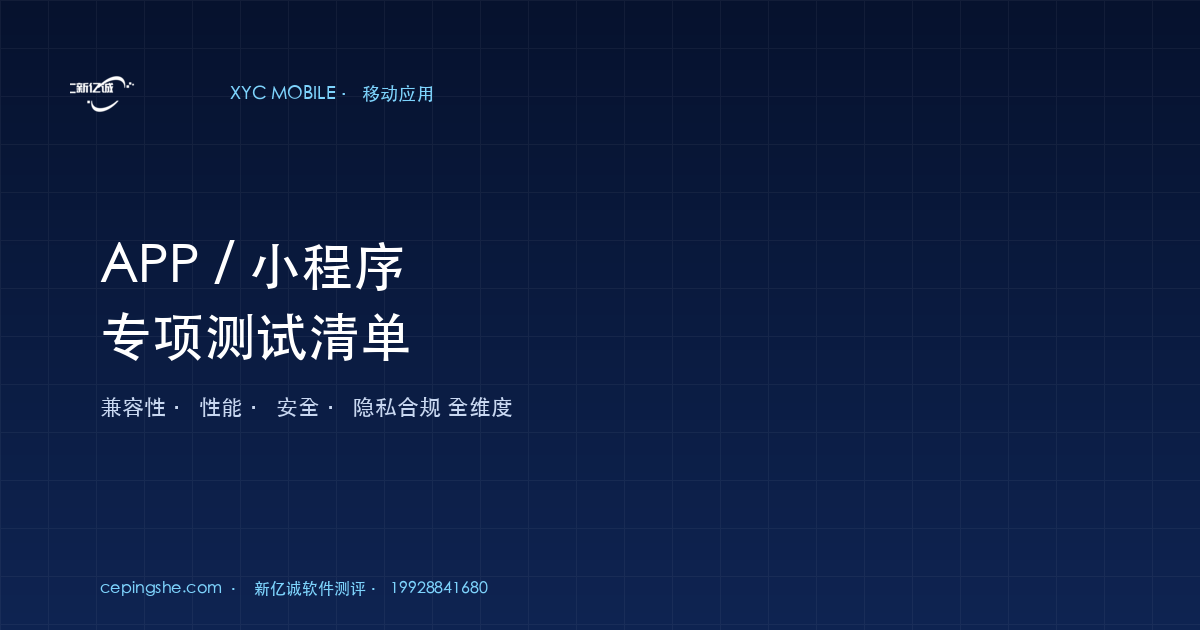 新亿诚

XYC MOBILE · 移动应用

APP / 小程序
专项测试清单

兼容性 · 性能 · 安全 · 隐私合规 全维度

cepingshe.com · 新亿诚软件测评 · 19928841680